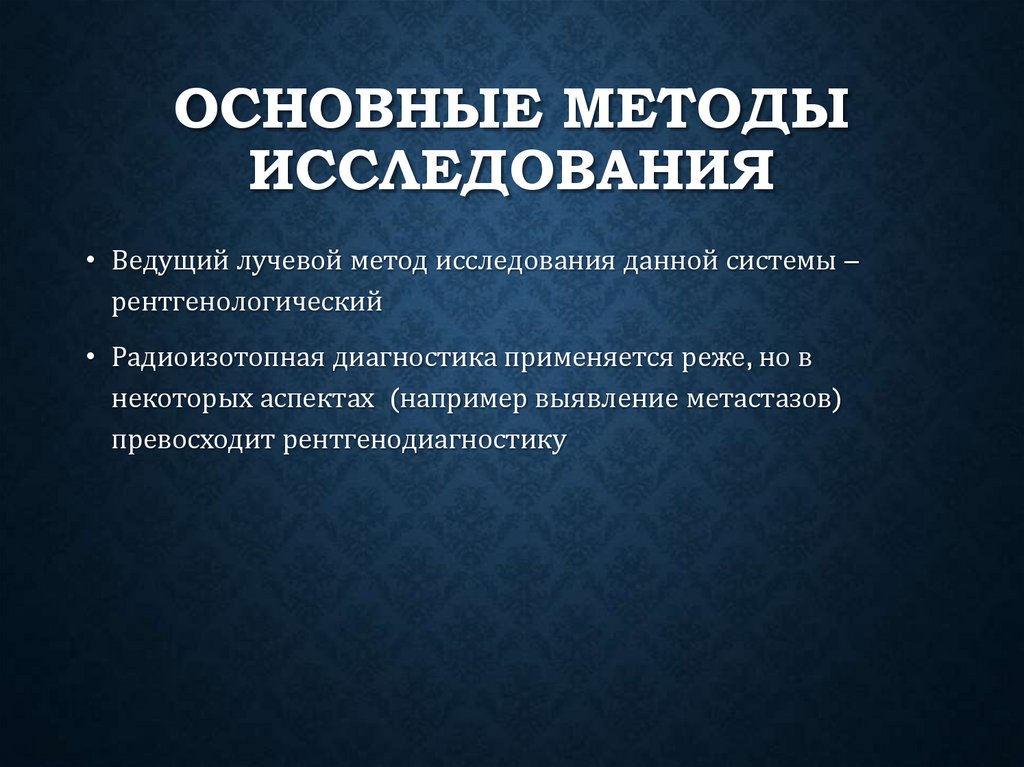 ОСНОВНЫЕ МЕТОДЫ ИССЛЕДОВАНИЯ

• Ведущий лучевой метод исследования данной системы – рентгенологический

• Радиоизотопная диагностика применяется реже, но в некоторых аспектах (например выявление метастазов) превосходит рентгенодиагностику